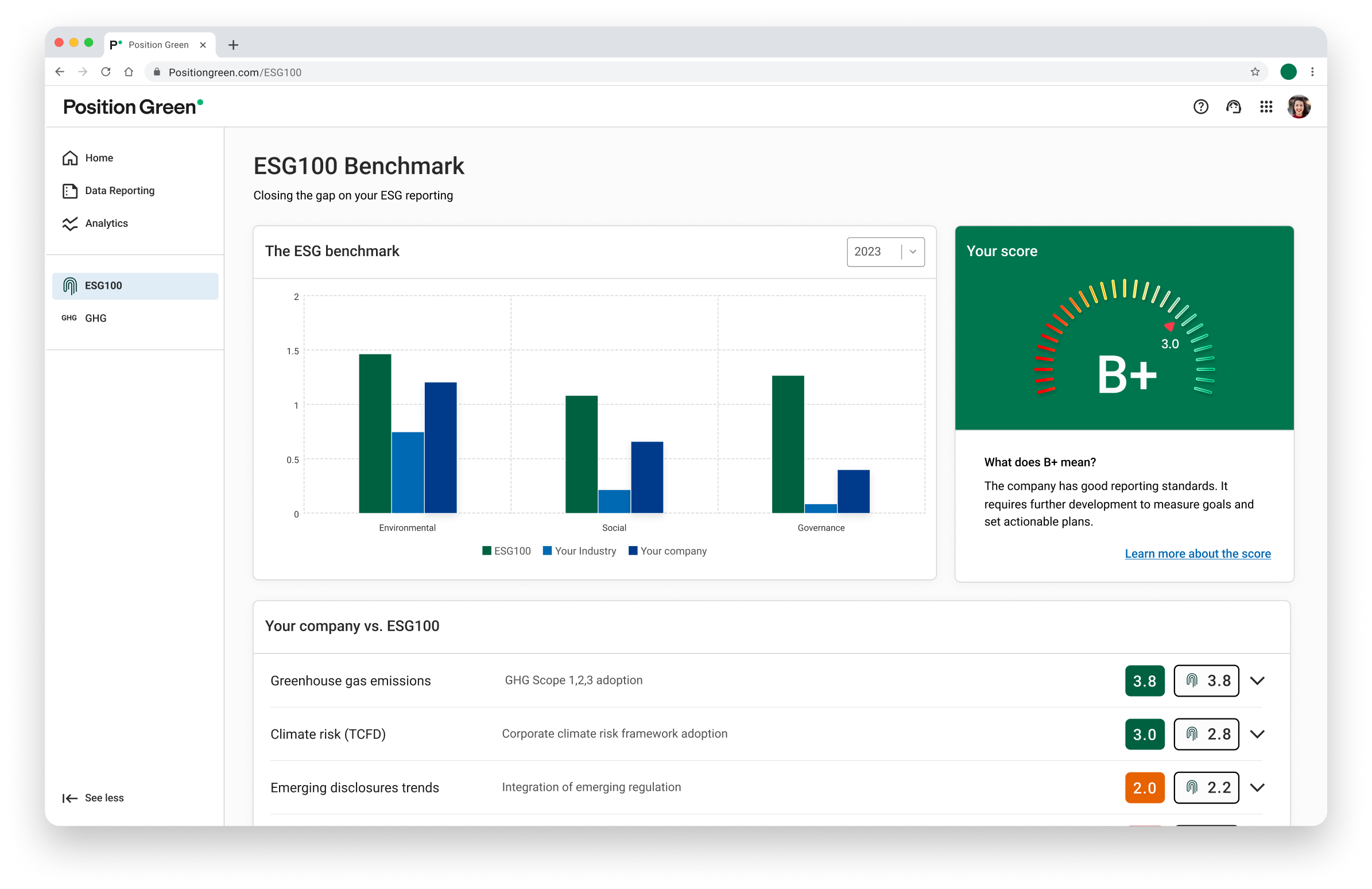 Position Green

Positiongreen.com/ESG100

Position Green

Home
Data Reporting
Analytics

ESG100
GHG GHG

See less

ESG100 Benchmark

Closing the gap on your ESG reporting

The ESG benchmark

2023

2
1.5
1
0.5
0

Environmental
Social
Governance

ESG100 Your Industry Your company

Your score

3.0

B+

What does B+ mean?

The company has good reporting standards. It requires further development to measure goals and set actionable plans.

Learn more about the score

Your company vs. ESG100

| Greenhouse gas emissions | GHG Scope 1,2,3 adoption | 3.8 | 3.8 |
|---|---|---|---|
| Climate risk (TCFD) | Corporate climate risk framework adoption | 3.0 | 2.8 |
| Emerging disclosures trends | Integration of emerging regulation | 2.0 | 2.2 |